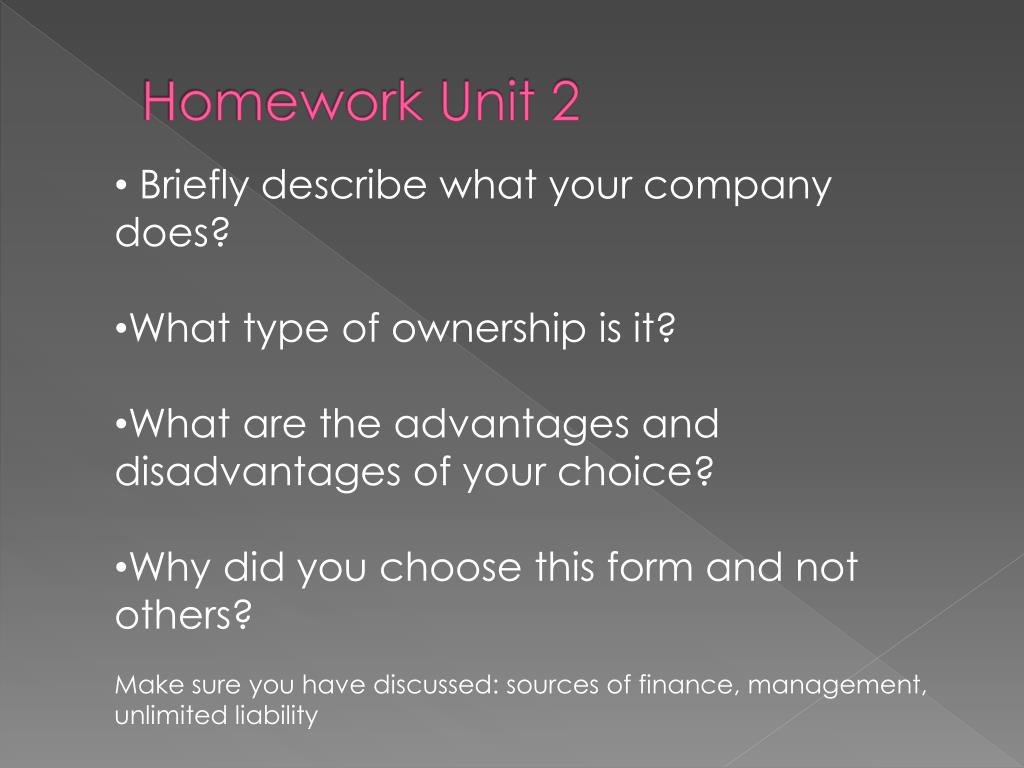 Homework Unit 2

• Briefly describe what your company does?

•What type of ownership is it?

•What are the advantages and disadvantages of your choice?

•Why did you choose this form and not others?

Make sure you have discussed: sources of finance, management, unlimited liability